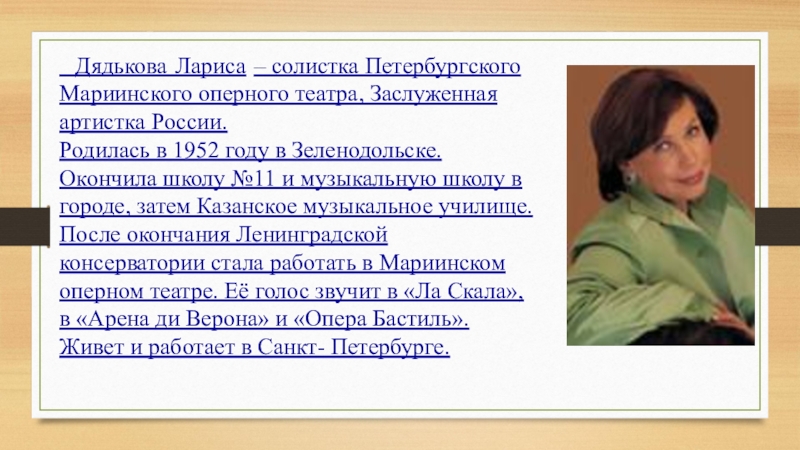 Дядькова Лариса – солистка Петербургского Мариинского оперного театра, Заслуженная артистка России.
Родилась в 1952 году в Зеленодольске. Окончила школу №11 и музыкальную школу в городе, затем Казанское музыкальное училище. После окончания Ленинградской консерватории стала работать в Мариинском оперном театре. Её голос звучит в «Ла Скала», в «Арена ди Верона» и «Опера Бастиль». Живет и работает в Санкт- Петербурге.